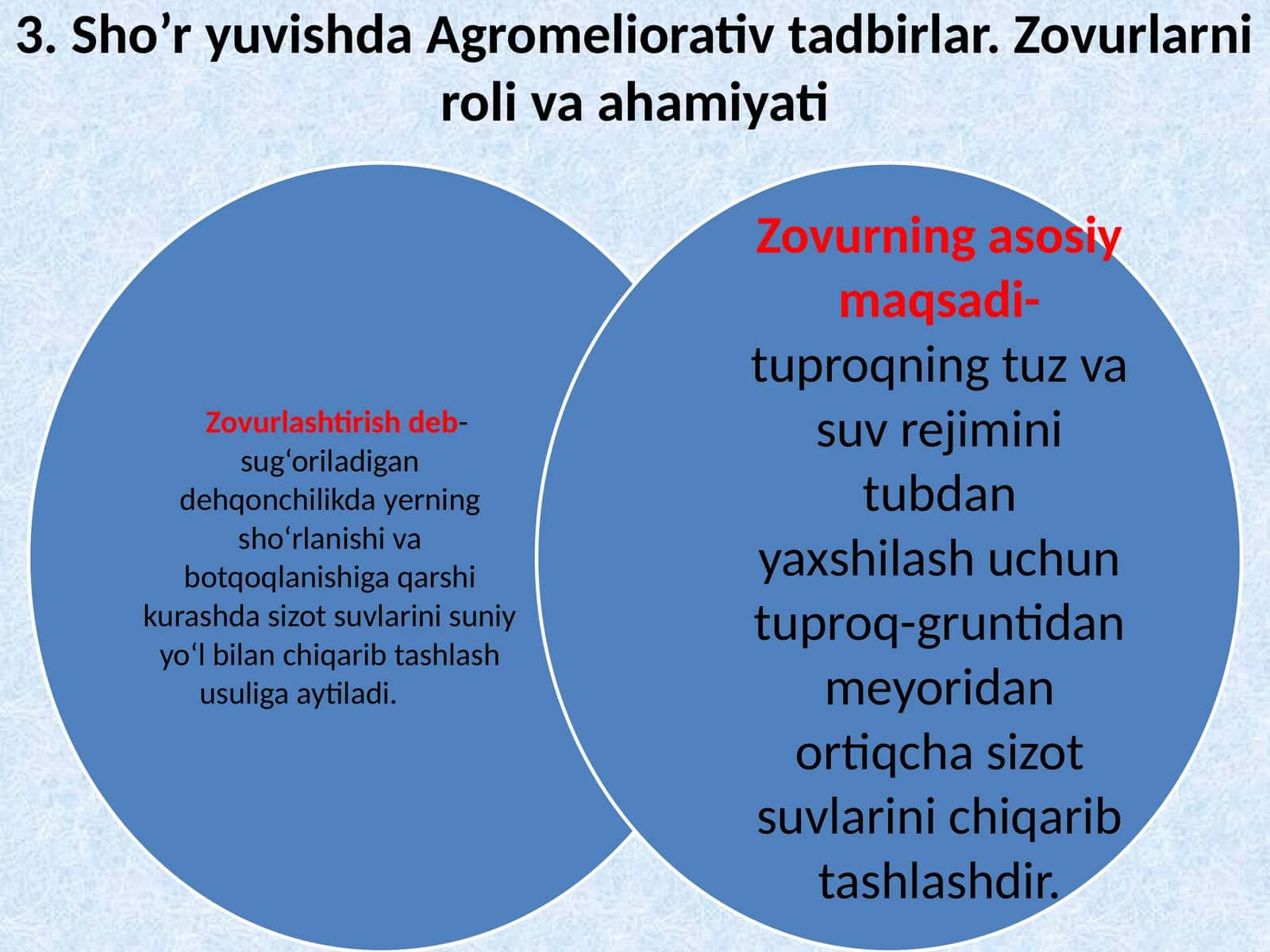 3. Sho’r yuvishda Agromeliorativ tadbirlar. Zovurlarni roli va ahamiyati

Zovurlashtirish deb- sug‘oriladigan dehqonchilikda yerning sho‘rlanishi va botqoqlanishiga qarshi kurashda sizot suvlarini suniy yo‘l bilan chiqarib tashlash usuliga aytiladi.

Zovurning asosiy maqsadi- tuproqning tuz va suv rejimini tubdan yaxshilash uchun tuproq-gruntidan meyoridan ortiqcha sizot suvlarini chiqarib tashlashdir.